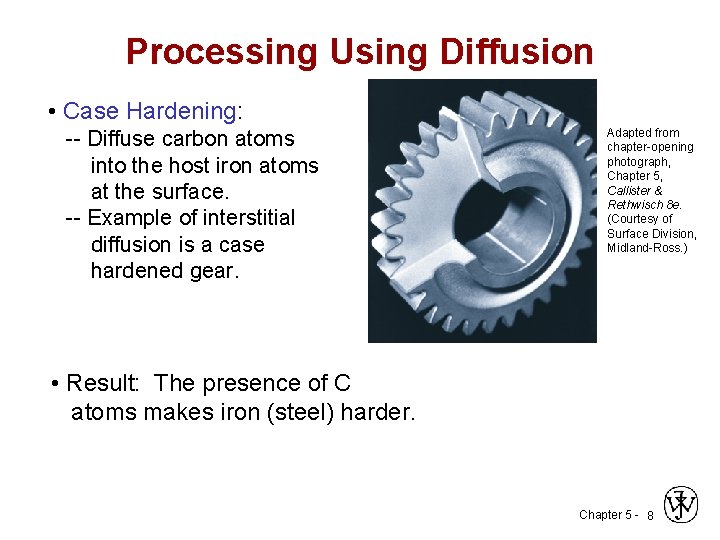 Processing Using Diffusion

• Case Hardening:
-- Diffuse carbon atoms into the host iron atoms at the surface.
-- Example of interstitial diffusion is a case hardened gear.

Adapted from chapter-opening photograph, Chapter 5, Callister & Rethwisch 8e. (Courtesy of Surface Division, Midland-Ross.)

• Result: The presence of C atoms makes iron (steel) harder.

Chapter 5 - 8